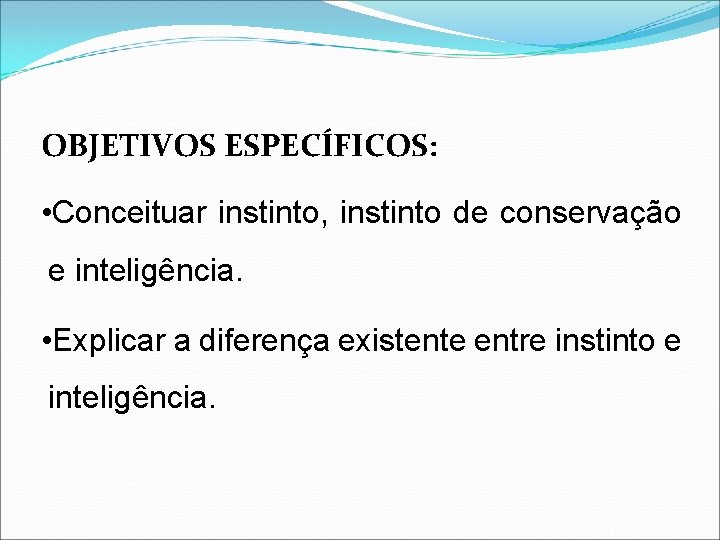 OBJETIVOS ESPECÍFICOS:

•Conceituar instinto, instinto de conservação e inteligência.

•Explicar a diferença existente entre instinto e inteligência.